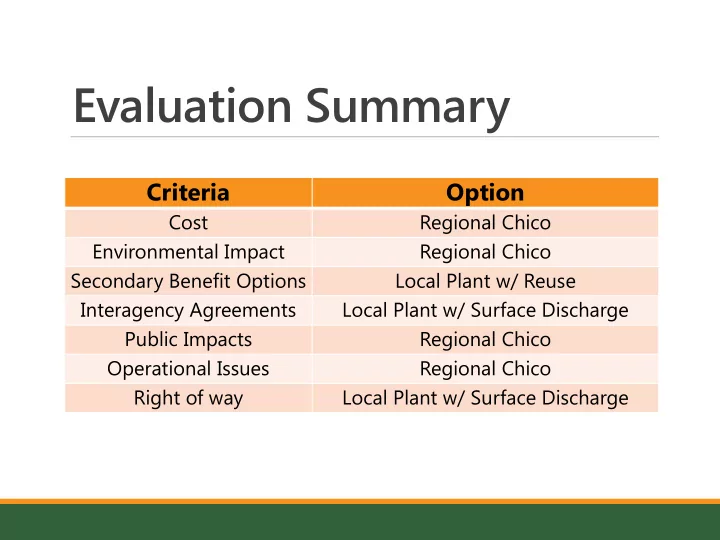 Evaluation Summary

| Criteria | Option |
|---|---|
| Cost | Regional Chico |
| Environmental Impact | Regional Chico |
| Secondary Benefit Options | Local Plant w/ Reuse |
| Interagency Agreements | Local Plant w/ Surface Discharge |
| Public Impacts | Regional Chico |
| Operational Issues | Regional Chico |
| Right of way | Local Plant w/ Surface Discharge |